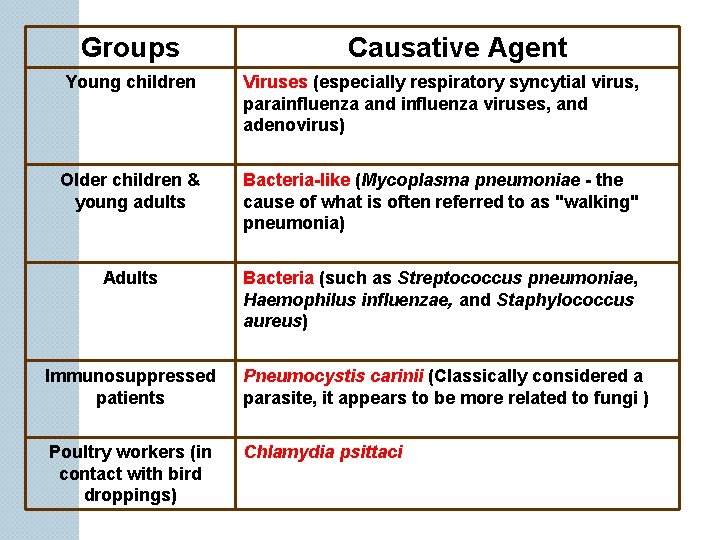 | Groups | Causative Agent |
|---|---|
| Young children | Viruses (especially respiratory syncytial virus, parainfluenza and influenza viruses, and adenovirus) |
| Older children & young adults | Bacteria-like (Mycoplasma pneumoniae - the cause of what is often referred to as "walking" pneumonia) |
| Adults | Bacteria (such as Streptococcus pneumoniae, Haemophilus influenzae, and Staphylococcus aureus) |
| Immunosuppressed patients | Pneumocystis carinii (Classically considered a parasite, it appears to be more related to fungi ) |
| Poultry workers (in contact with bird droppings) | Chlamydia psittaci |